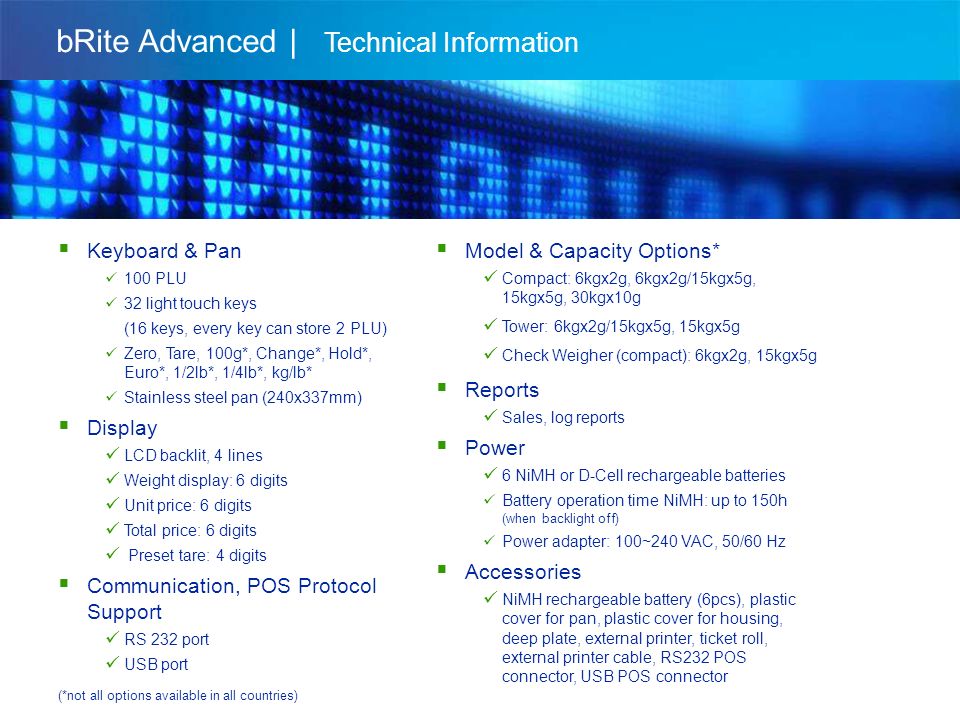 bRite Advanced | Technical Information

▪ Keyboard & Pan
✓ 100 PLU
✓ 32 light touch keys
(16 keys, every key can store 2 PLU)
✓ Zero, Tare, 100g*, Change*, Hold*, Euro*, 1/2lb*, 1/4lb*, kg/lb*
✓ Stainless steel pan (240x337mm)

▪ Display
✓ LCD backlit, 4 lines
✓ Weight display: 6 digits
✓ Unit price: 6 digits
✓ Total price: 6 digits
✓ Preset tare: 4 digits

▪ Communication, POS Protocol Support
✓ RS 232 port
✓ USB port

(*not all options available in all countries)

▪ Model & Capacity Options*
✓ Compact: 6kgx2g, 6kgx2g/15kgx5g, 15kgx5g, 30kgx10g
✓ Tower: 6kgx2g/15kgx5g, 15kgx5g
✓ Check Weigher (compact): 6kgx2g, 15kgx5g

▪ Reports
✓ Sales, log reports

▪ Power
✓ 6 NiMH or D-Cell rechargeable batteries
✓ Battery operation time NiMH: up to 150h (when backlight off)
✓ Power adapter: 100~240 VAC, 50/60 Hz

▪ Accessories
✓ NiMH rechargeable battery (6pcs), plastic cover for pan, plastic cover for housing, deep plate, external printer, ticket roll, external printer cable, RS232 POS connector, USB POS connector